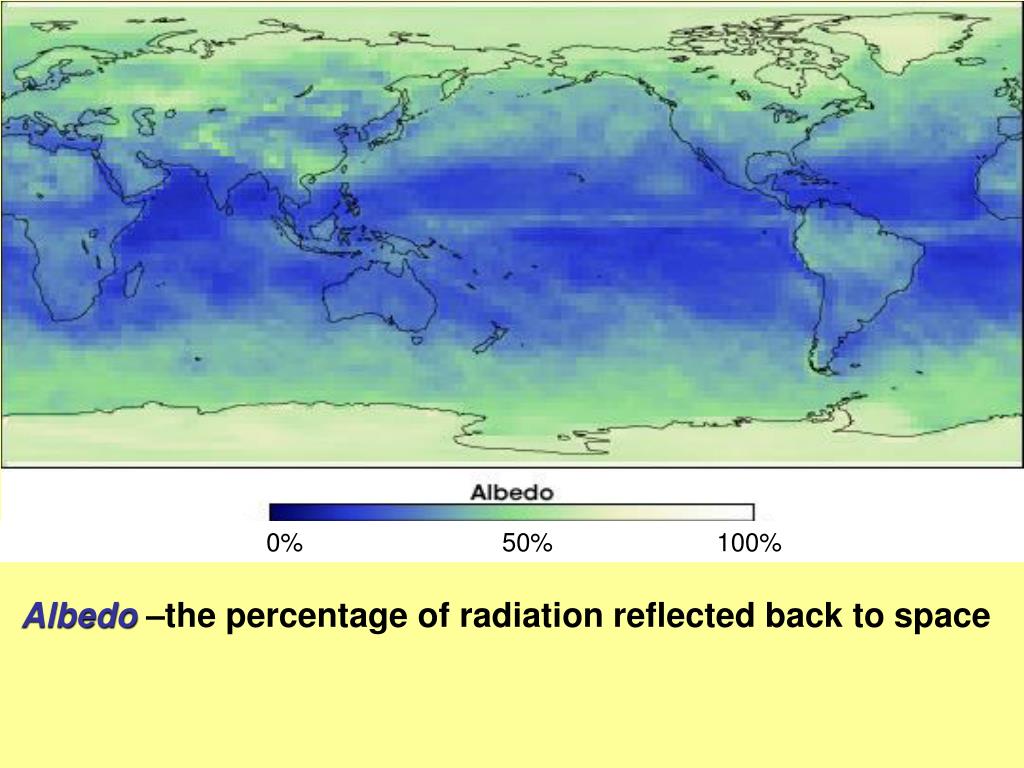 Albedo

0%

50%

100%

Albedo –the percentage of radiation reflected back to space